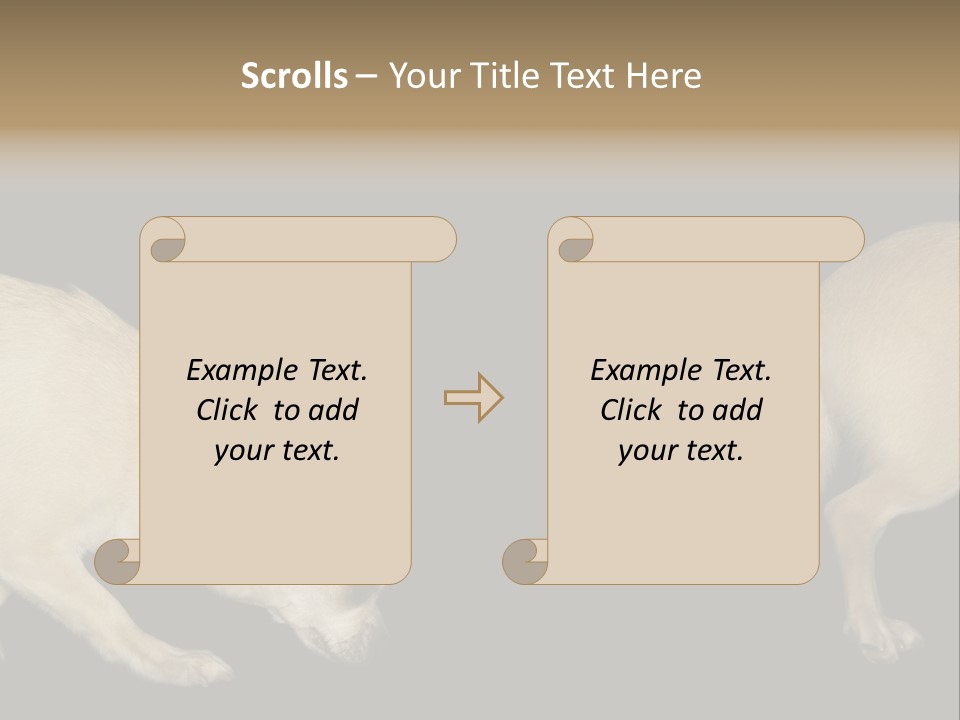 Scrolls – Your Title Text Here

Example Text. Click to add your text.

Example Text. Click to add your text.